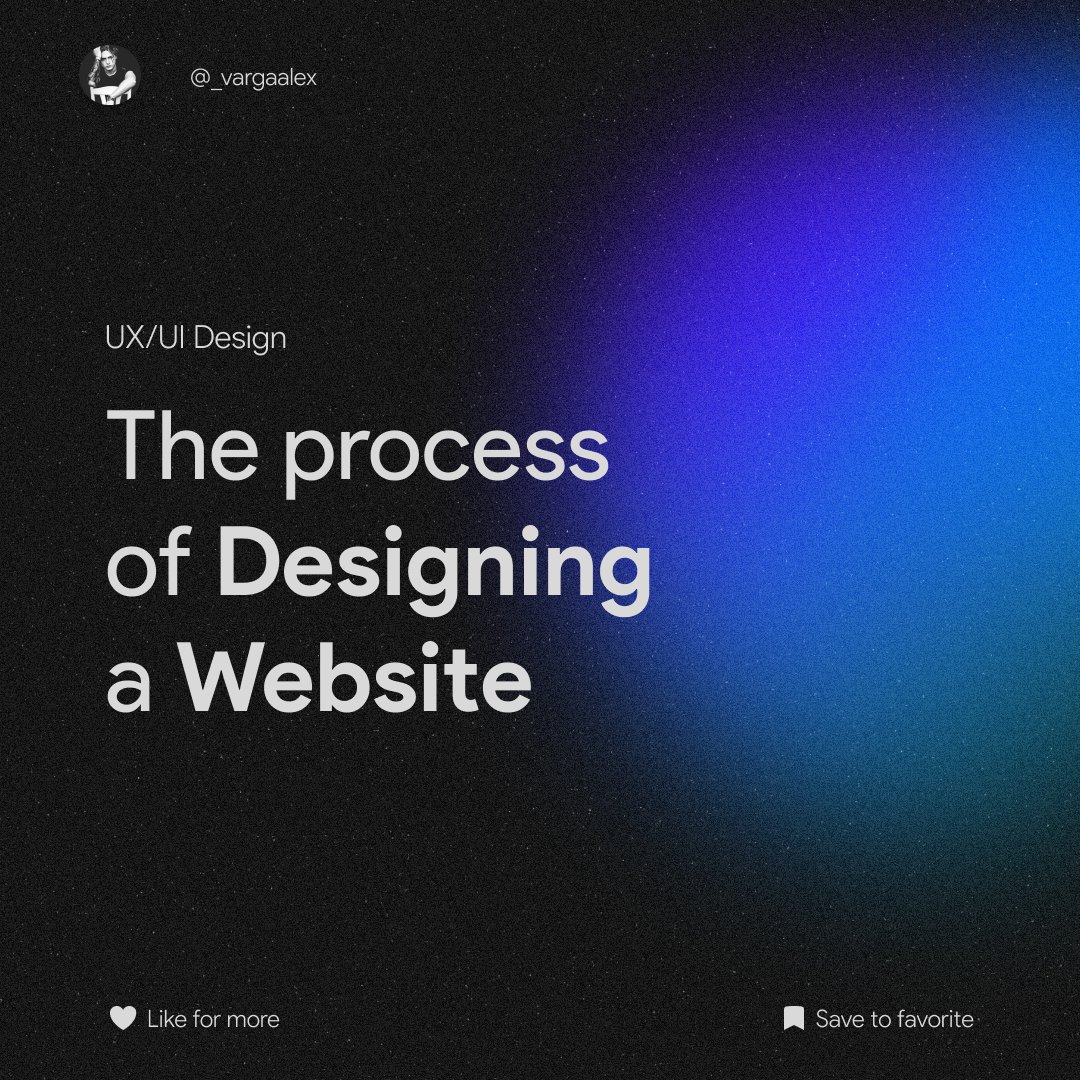 @_vargaalex

UX/UI Design

The process of Designing a Website

Like for more

Save to favorite